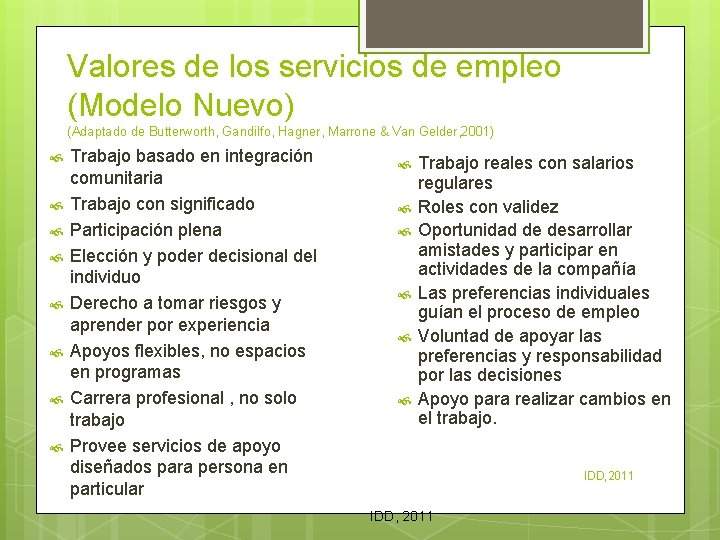 Valores de los servicios de empleo (Modelo Nuevo)
(Adaptado de Butterworth, Gandilfo, Hagner, Marrone & Van Gelder,2001)

Trabajo basado en integración comunitaria
Trabajo con significado
Participación plena
Elección y poder decisional del individuo
Derecho a tomar riesgos y aprender por experiencia
Apoyos flexibles, no espacios en programas
Carrera profesional , no solo trabajo
Provee servicios de apoyo diseñados para persona en particular

Trabajo reales con salarios regulares
Roles con validez
Oportunidad de desarrollar amistades y participar en actividades de la compañía
Las preferencias individuales guían el proceso de empleo
Voluntad de apoyar las preferencias y responsabilidad por las decisiones
Apoyo para realizar cambios en el trabajo.

IDD,2011

IDD, 2011